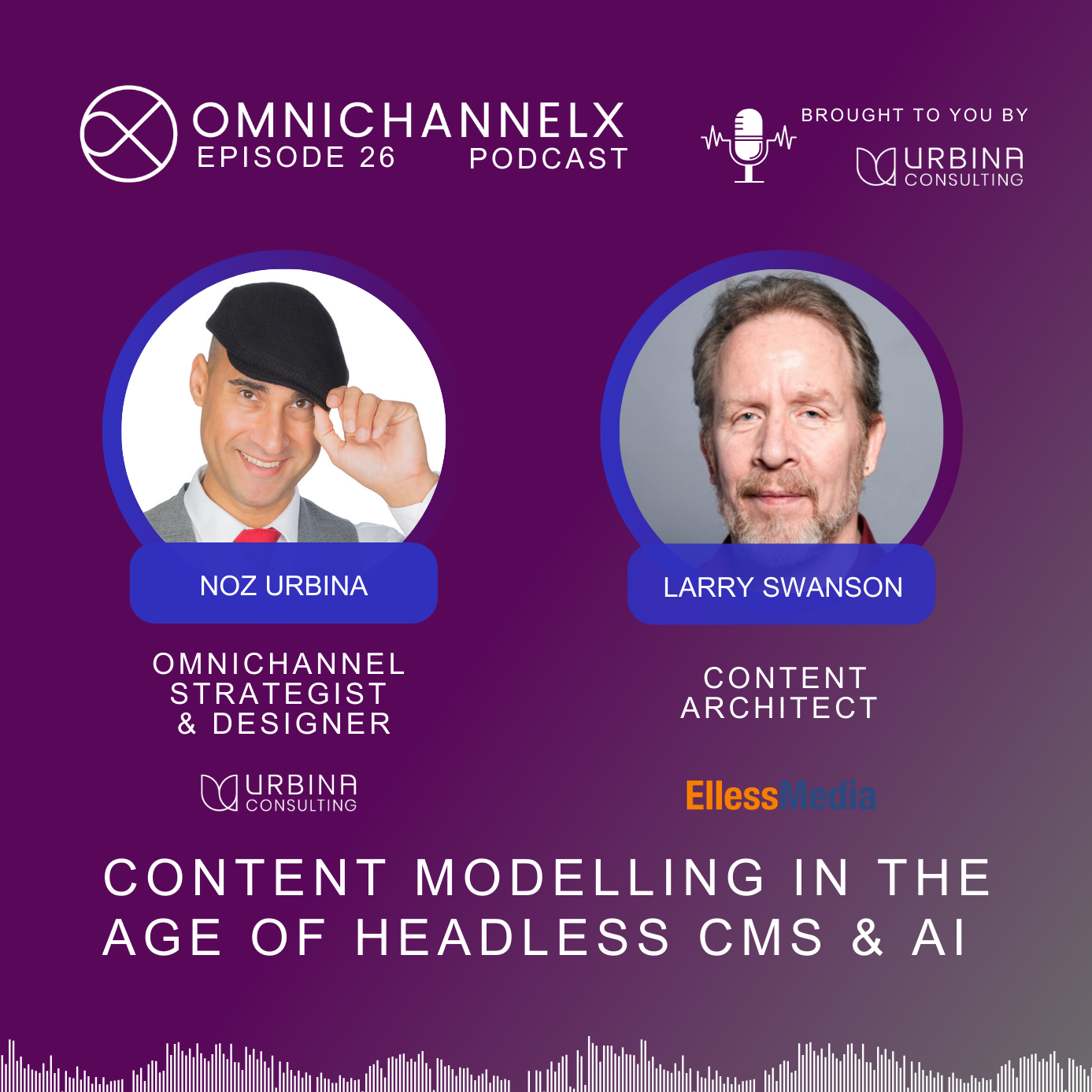 OMNICHANNELX
EPISODE 26 PODCAST

BROUGHT TO YOU BY
URBINA CONSULTING

NOZ URBINA

OMNICHANNEL STRATEGIST & DESIGNER

URBINA CONSULTING

LARRY SWANSON

CONTENT ARCHITECT

EllessMedia

CONTENT MODELLING IN THE AGE OF HEADLESS CMS & AI